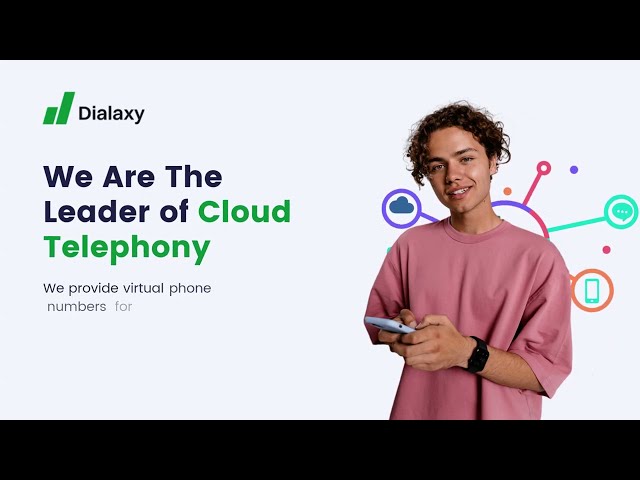 Dialaxy

We Are The Leader of Cloud Telephony

We provide virtual phone numbers for